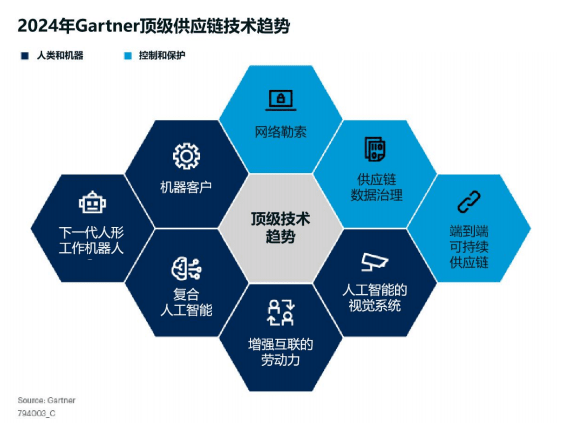 2024年Gartner顶级供应链技术趋势

人类和机器

控制和保护

网络勒索

机器客户

供应链数据治理

下一代人形工作机器人

顶级技术趋势

端到端可持续供应链

复合人工智能

人工智能的视觉系统

增强互联的劳动力

Source: Gartner
794003_C